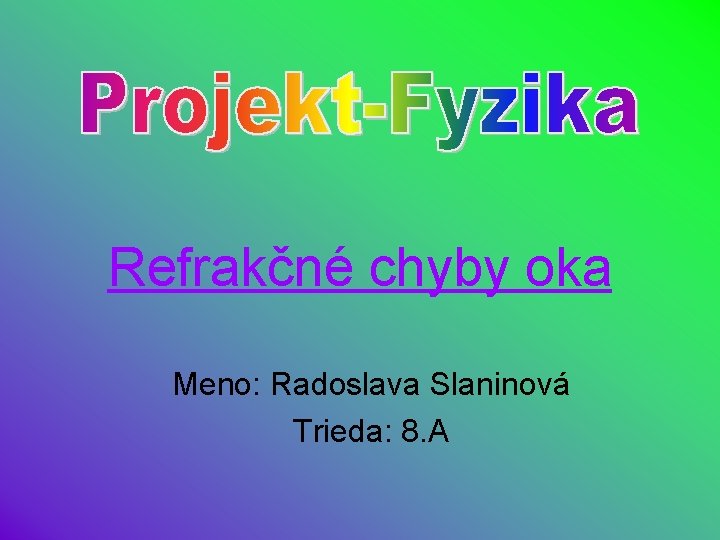 Projekt-Fyzika

Refrakčné chyby oka

Meno: Radoslava Slaninová

Trieda: 8.A